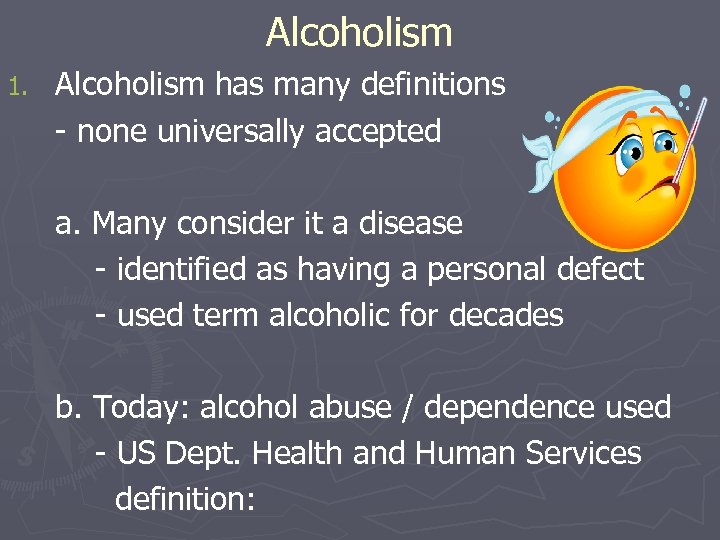 Alcoholism

1. Alcoholism has many definitions
- none universally accepted

a. Many consider it a disease
- identified as having a personal defect
- used term alcoholic for decades

b. Today: alcohol abuse / dependence used
- US Dept. Health and Human Services definition: